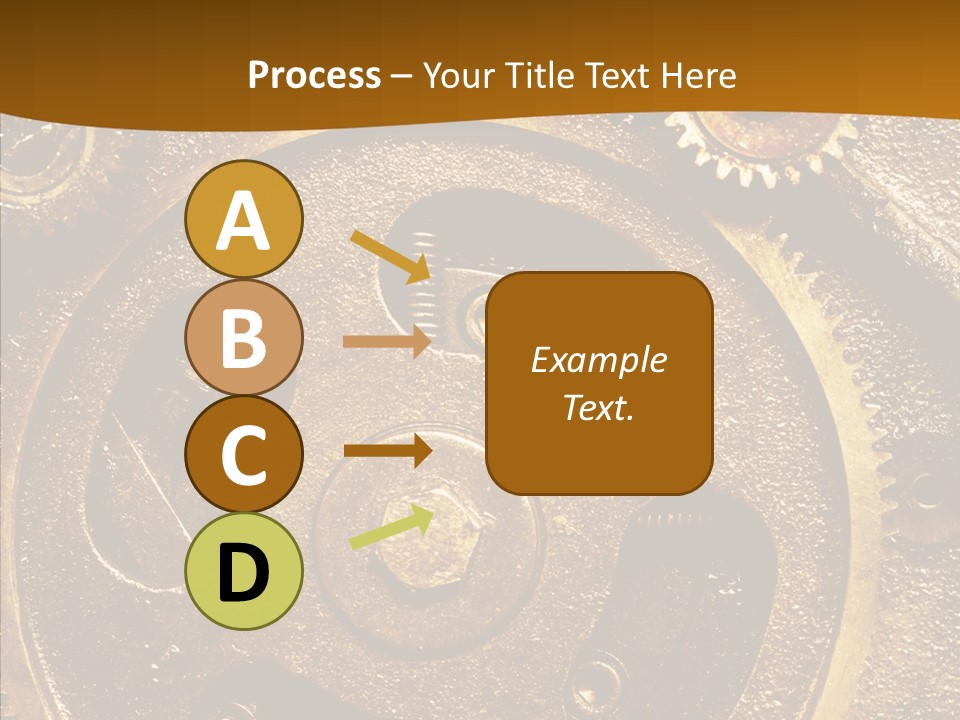 Process – Your Title Text Here

A

B

C

D

Example Text.